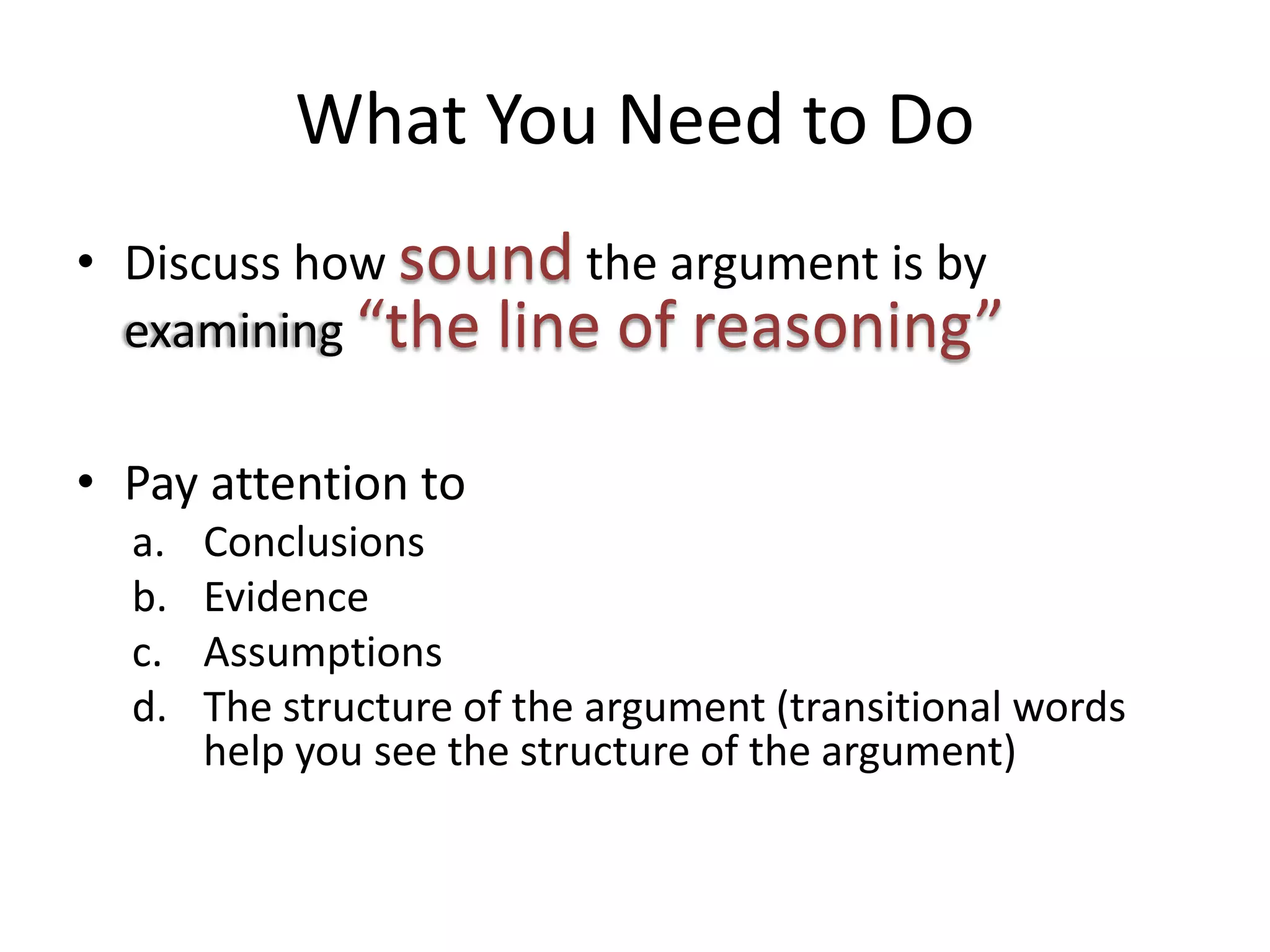 What You Need to Do

• Discuss how sound the argument is by examining “the line of reasoning”

• Pay attention to
a. Conclusions
b. Evidence
c. Assumptions
d. The structure of the argument (transitional words help you see the structure of the argument)